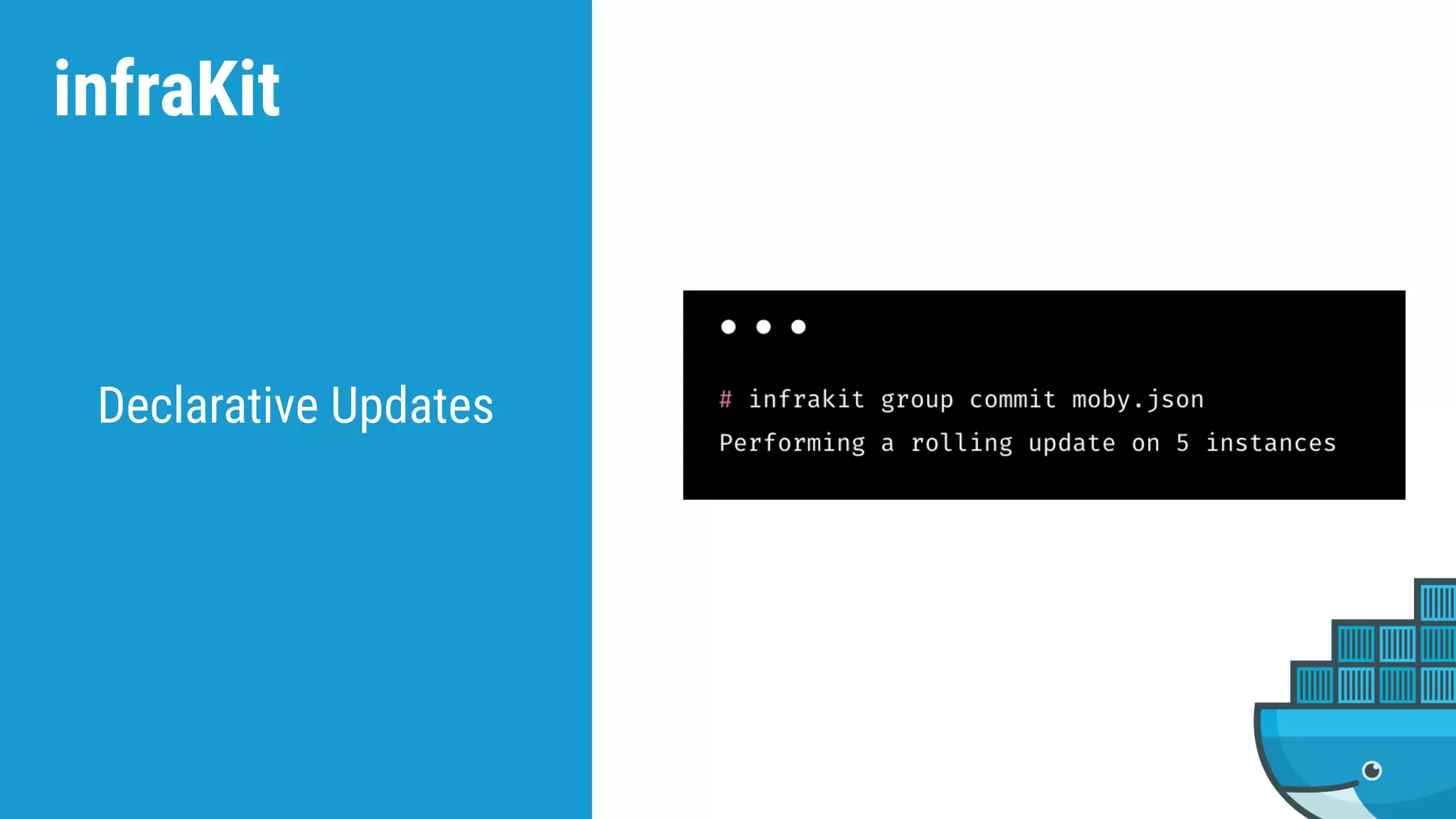 infraKit

Declarative Updates

# infrakit group commit moby.json
Performing a rolling update on 5 instances